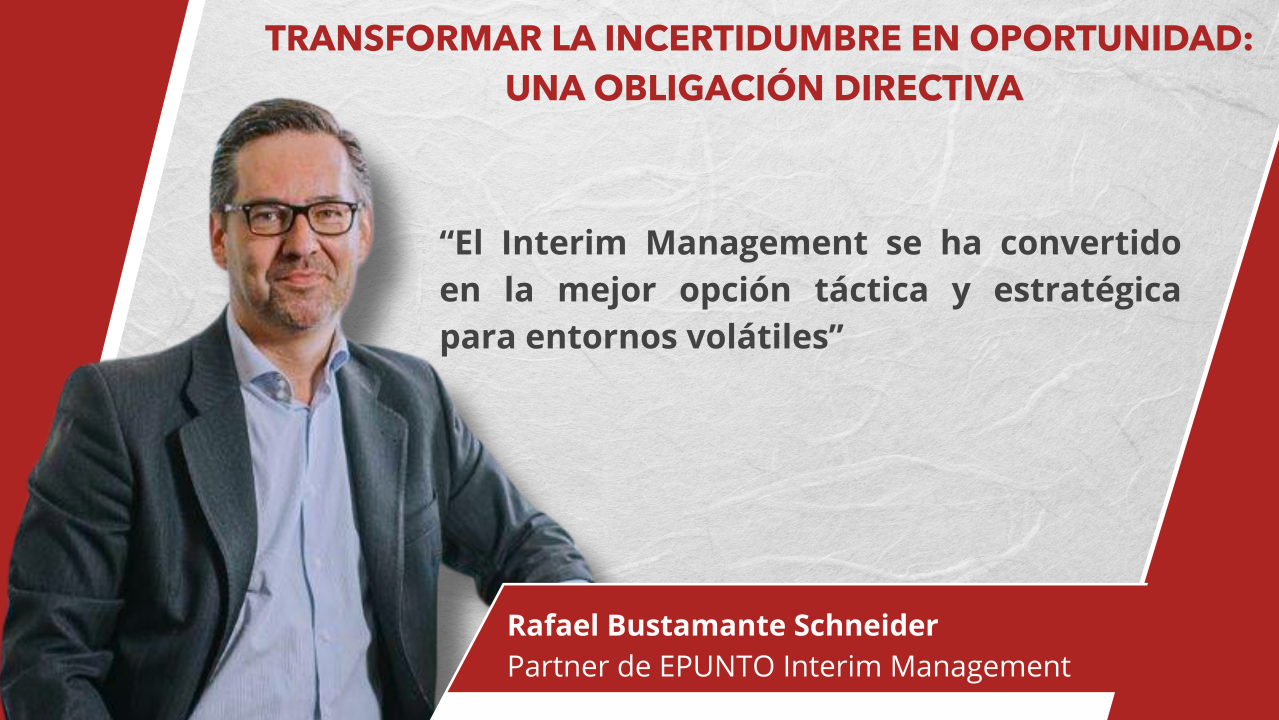 TRANSFORMAR LA INCERTIDUMBRE EN OPORTUNIDAD: UNA OBLIGACIÓN DIRECTIVA

“El Interim Management se ha convertido en la mejor opción táctica y estratégica para entornos volátiles”

Rafael Bustamante Schneider
Partner de EPUNTO Interim Management